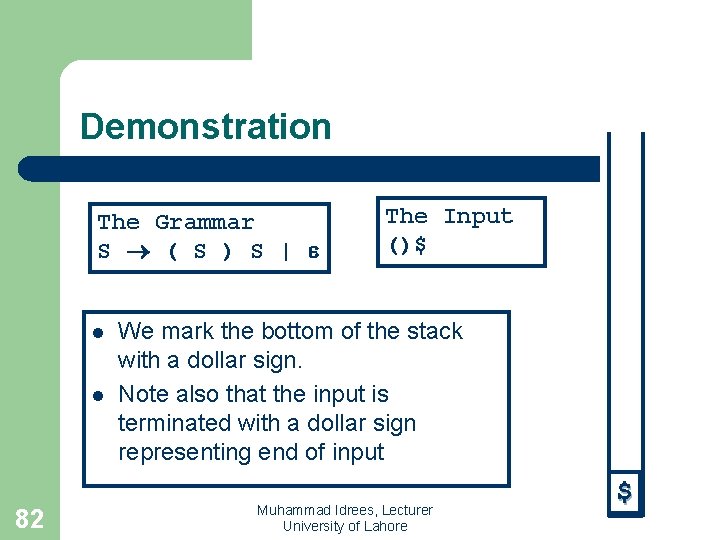 Demonstration

The Grammar
$S \rightarrow ( S ) S \mid \varepsilon$

The Input
()$

- We mark the bottom of the stack with a dollar sign.
- Note also that the input is terminated with a dollar sign representing end of input

$

82

Muhammad Idrees, Lecturer
University of Lahore